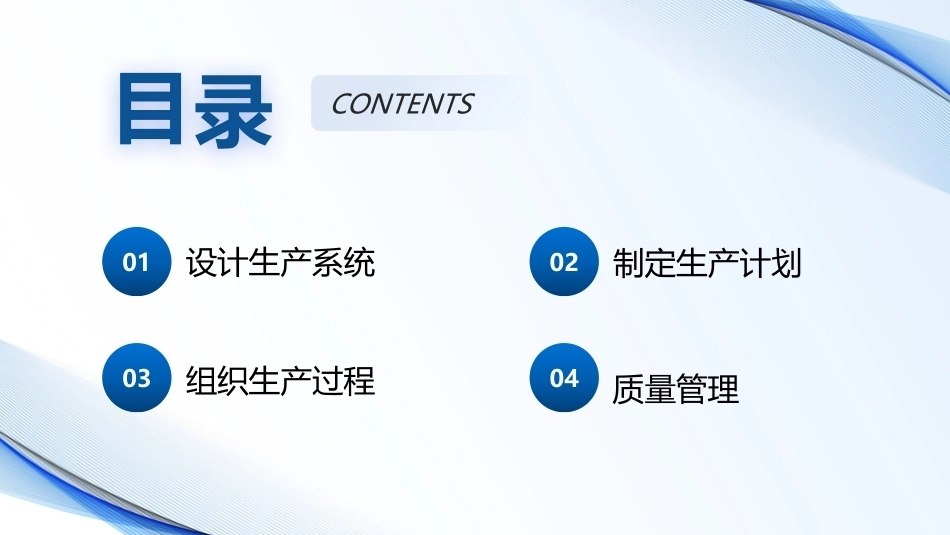 目录 CONTENTS

01 设计生产系统

02 制定生产计划

03 组织生产过程

04 质量管理